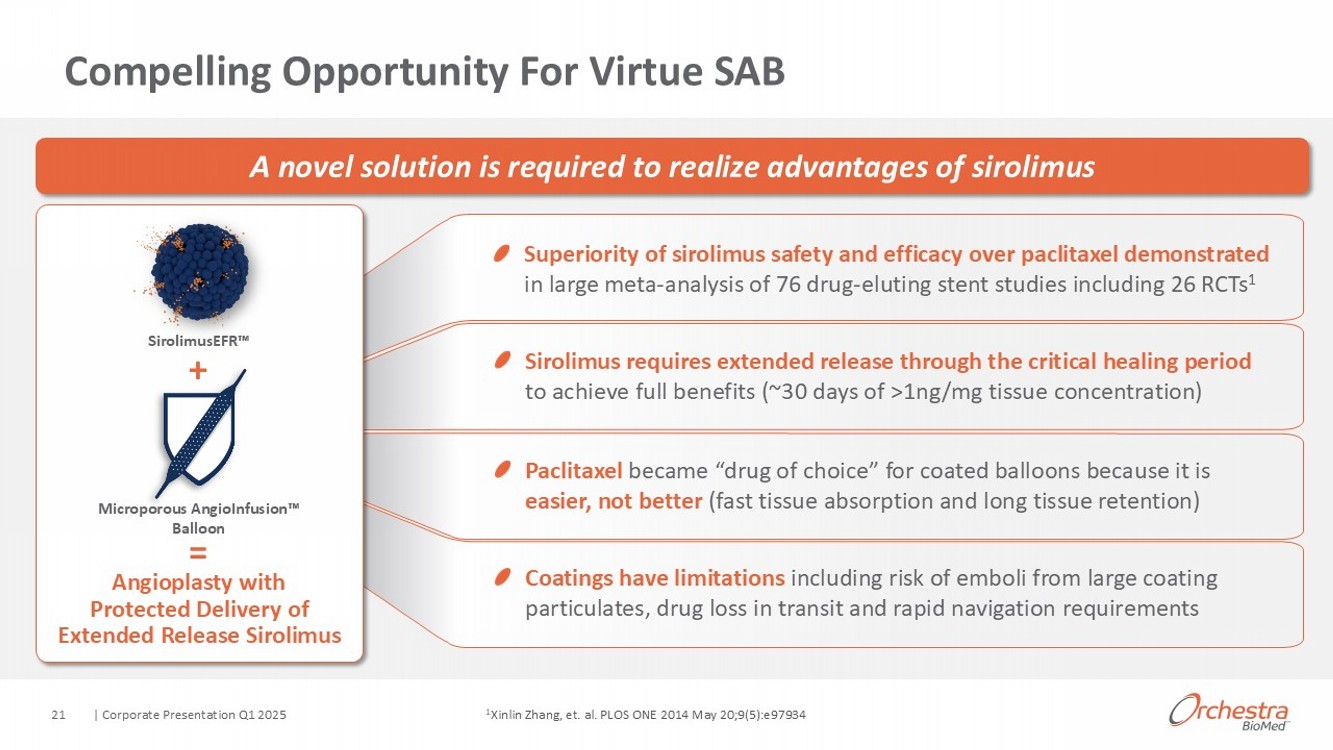 Compelling Opportunity For Virtue SAB

A novel solution is required to realize advantages of sirolimus

SirolimusEFR™

+

Microporous AngioInfusion™ Balloon

=

Angioplasty with Protected Delivery of Extended Release Sirolimus

Superiority of sirolimus safety and efficacy over paclitaxel demonstrated in large meta-analysis of 76 drug-eluting stent studies including 26 RCTs$^1$

Sirolimus requires extended release through the critical healing period to achieve full benefits (~30 days of >1ng/mg tissue concentration)

Paclitaxel became "drug of choice" for coated balloons because it is easier, not better (fast tissue absorption and long tissue retention)

Coatings have limitations including risk of emboli from large coating particulates, drug loss in transit and rapid navigation requirements

21 | Corporate Presentation Q1 2025

$^1$Xinlin Zhang, et. al. PLOS ONE 2014 May 20;9(5):e97934

Orchestra BioMed